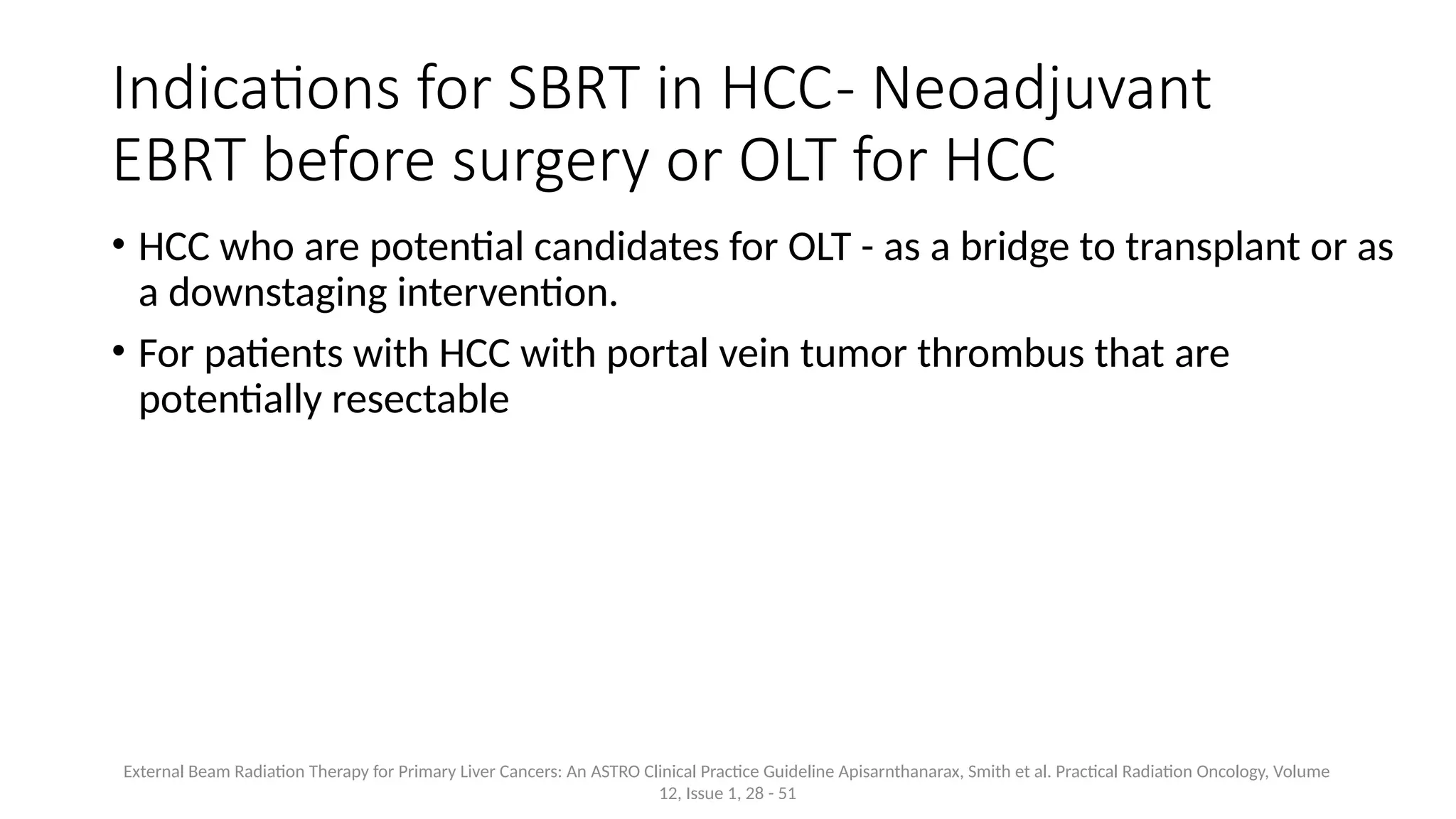 Indications for SBRT in HCC- Neoadjuvant EBRT before surgery or OLT for HCC

• HCC who are potential candidates for OLT - as a bridge to transplant or as a downstaging intervention.

• For patients with HCC with portal vein tumor thrombus that are potentially resectable

External Beam Radiation Therapy for Primary Liver Cancers: An ASTRO Clinical Practice Guideline Apisarnthanarax, Smith et al. Practical Radiation Oncology, Volume 12, Issue 1, 28 - 51